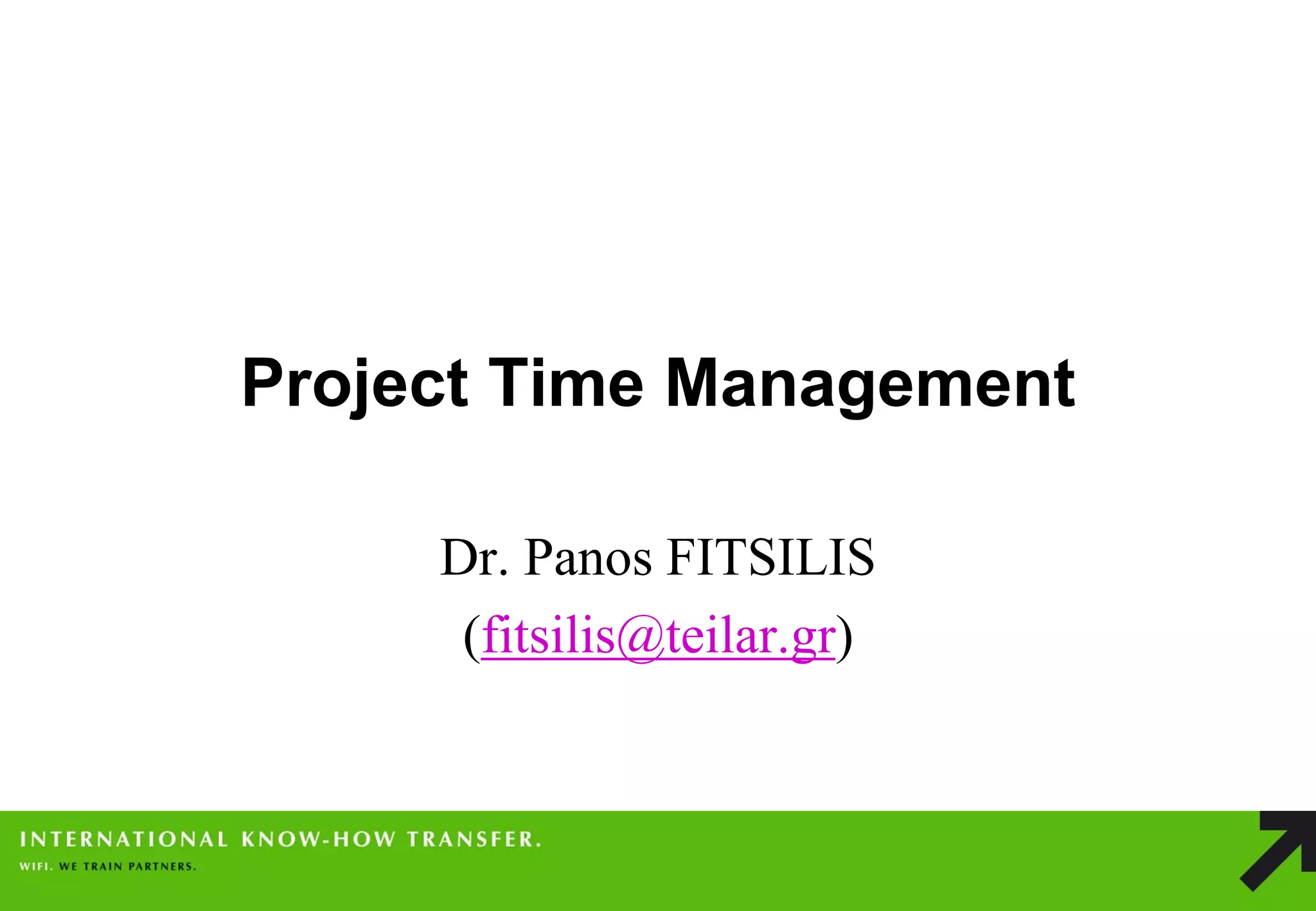 Project Time Management

Dr. Panos FITSILIS

(fitsilis@teilar.gr)

INTERNATIONAL KNOW-HOW TRANSFER.

WIFI. WE TRAIN PARTNERS.